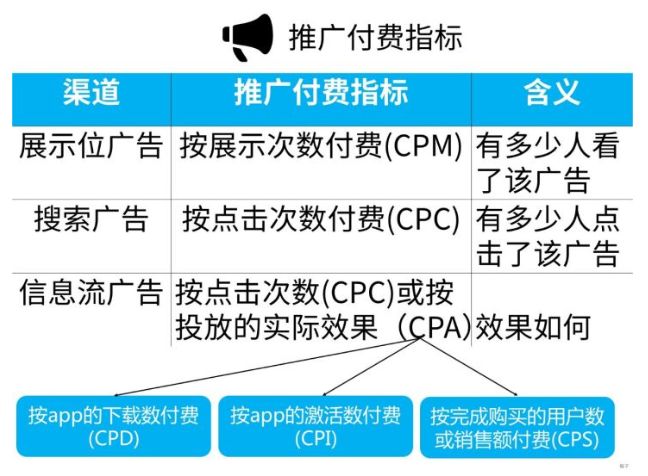 推广付费指标

| 渠道 | 推广付费指标 | 含义 |
|---|---|---|
| 展示位广告 | 按展示次数付费(CPM) | 有多少人看了该广告 |
| 搜索广告 | 按点击次数付费(CPC) | 有多少人点击了该广告 |
| 信息流广告 | 按点击次数(CPC)或按投放的实际效果（CPA) | 效果如何 |

按app的下载数付费(CPD)

按app的激活数付费(CPI)

按完成购买的用户数或销售额付费(CPS)